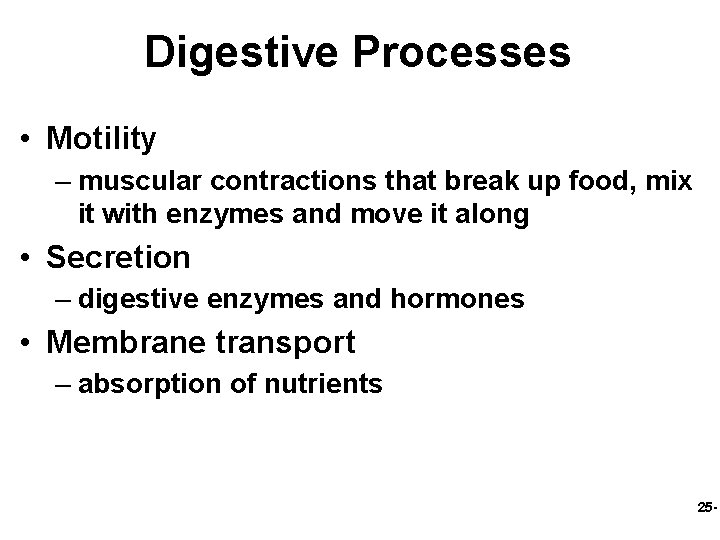 Digestive Processes

• Motility
– muscular contractions that break up food, mix it with enzymes and move it along
• Secretion
– digestive enzymes and hormones
• Membrane transport
– absorption of nutrients

25-